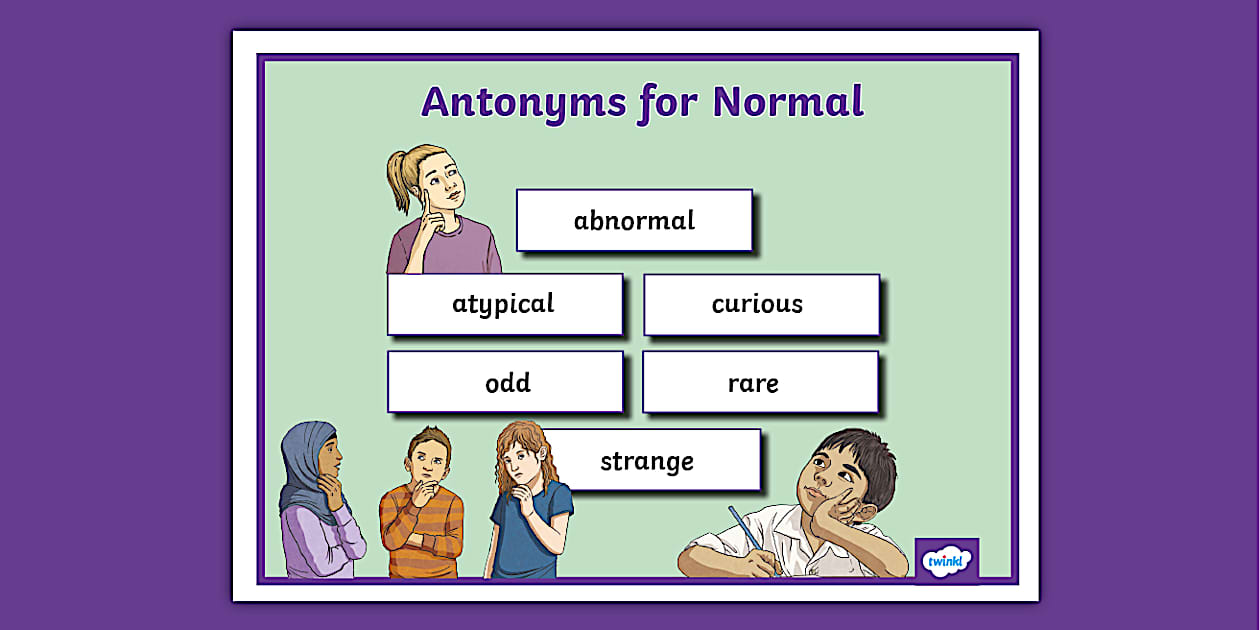 Antonyms for Normal

abnormal

atypical

curious

odd

rare

strange

twinkl